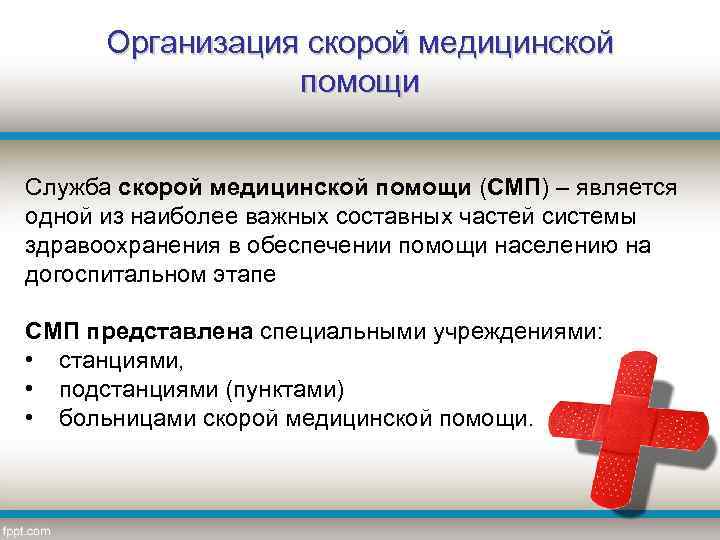 Организация скорой медицинской помощи

Служба скорой медицинской помощи (СМП) – является одной из наиболее важных составных частей системы здравоохранения в обеспечении помощи населению на догоспитальном этапе

СМП представлена специальными учреждениями:
• станциями,
• подстанциями (пунктами)
• больницами скорой медицинской помощи.

fppt.com